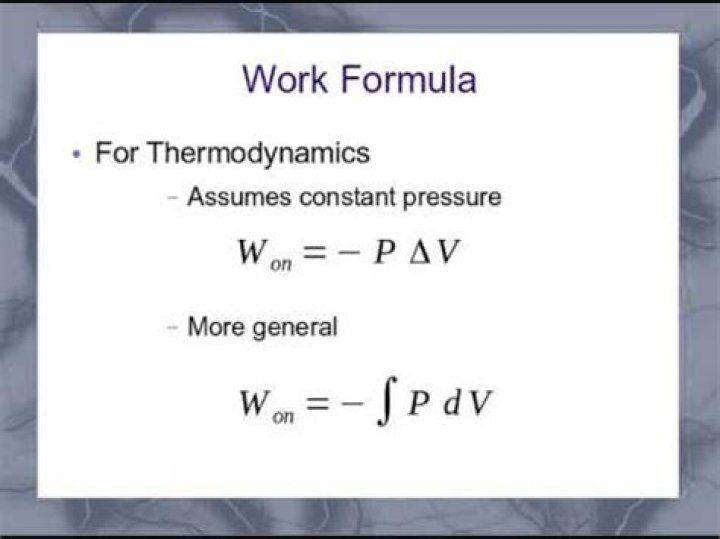 Work Formula

• For Thermodynamics

– Assumes constant pressure

$W_{on} = -P \Delta V$

– More general

$W_{on} = -\int P \, dV$